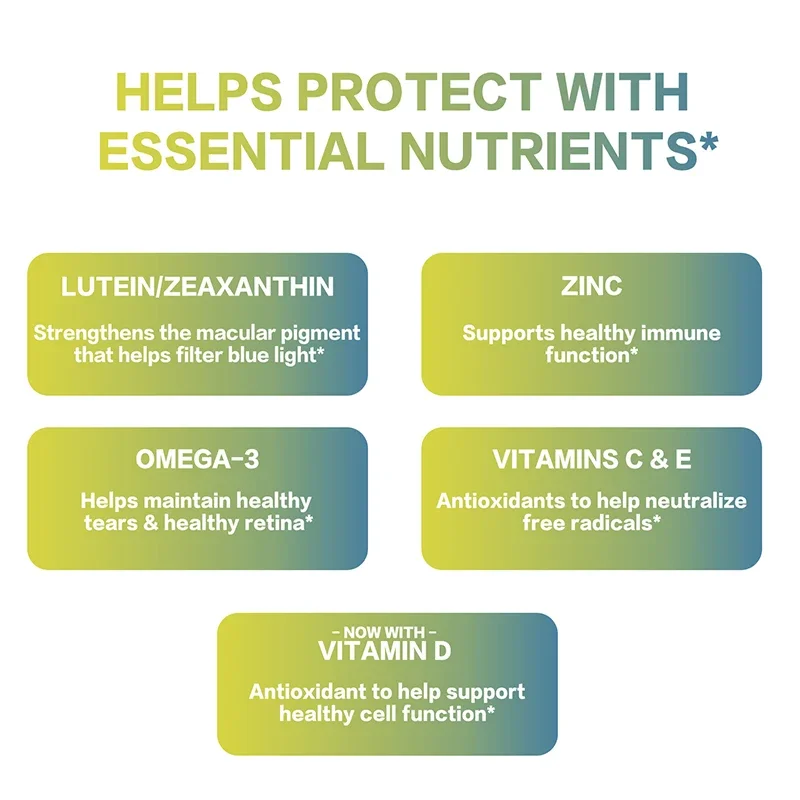 HELPS PROTECT WITH ESSENTIAL NUTRIENTS*

LUTEIN/ZEAXANTHIN

Strengthens the macular pigment that helps filter blue light*

ZINC

Supports healthy immune function*

OMEGA-3

Helps maintain healthy tears & healthy retina*

VITAMINS C & E

Antioxidants to help neutralize free radicals*

– NOW WITH –
VITAMIN D

Antioxidant to help support healthy cell function*